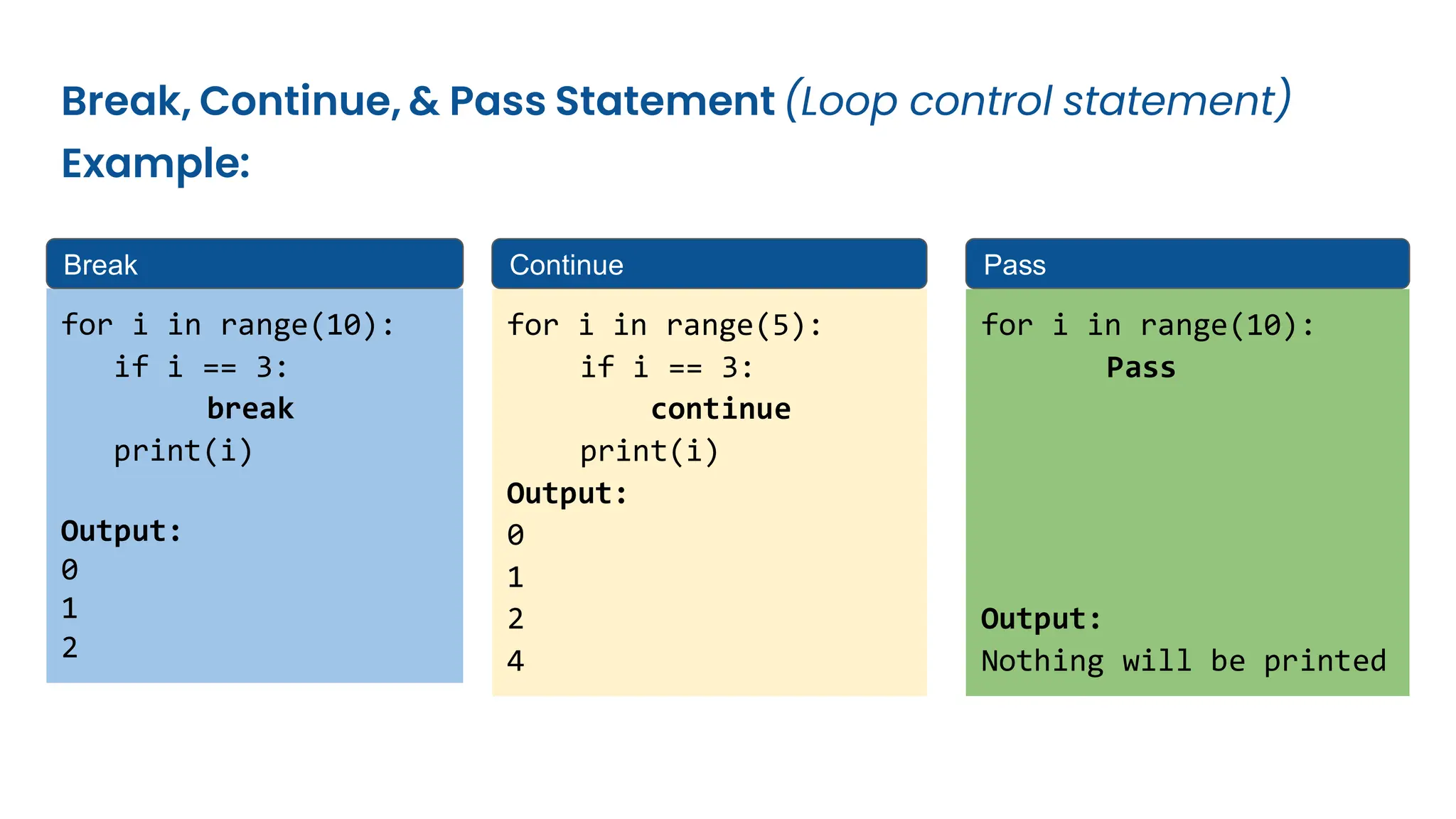 Break, Continue, & Pass Statement (Loop control statement)
Example:

Break

for i in range(10):
    if i == 3:
        break
    print(i)

Output:
0
1
2

Continue

for i in range(5):
    if i == 3:
        continue
    print(i)
Output:
0
1
2
4

Pass

for i in range(10):
        Pass

Output:
Nothing will be printed